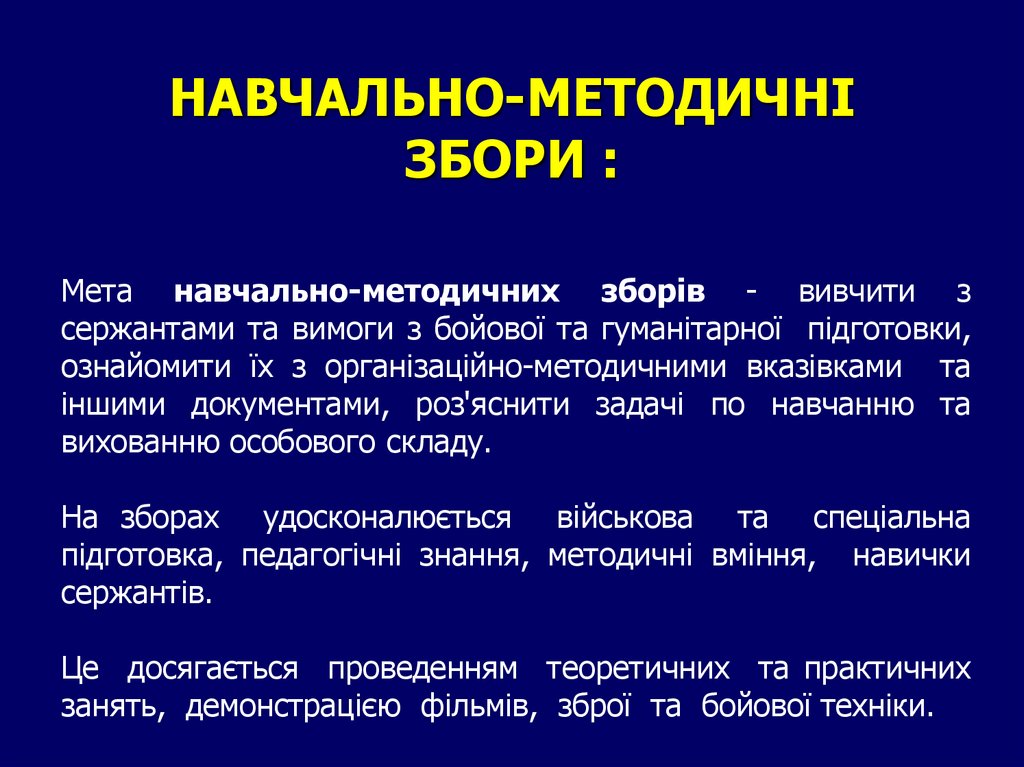 НАВЧАЛЬНО-МЕТОДИЧНІ ЗБОРИ :

Мета навчально-методичних зборів - вивчити з сержантами та вимоги з бойової та гуманітарної підготовки, ознайомити їх з організаційно-методичними вказівками та іншими документами, роз'яснити задачі по навчанню та вихованню особового складу.

На зборах удосконалюється військова та спеціальна підготовка, педагогічні знання, методичні вміння, навички сержантів.

Це досягається проведенням теоретичних та практичних занять, демонстрацією фільмів, зброї та бойової техніки.